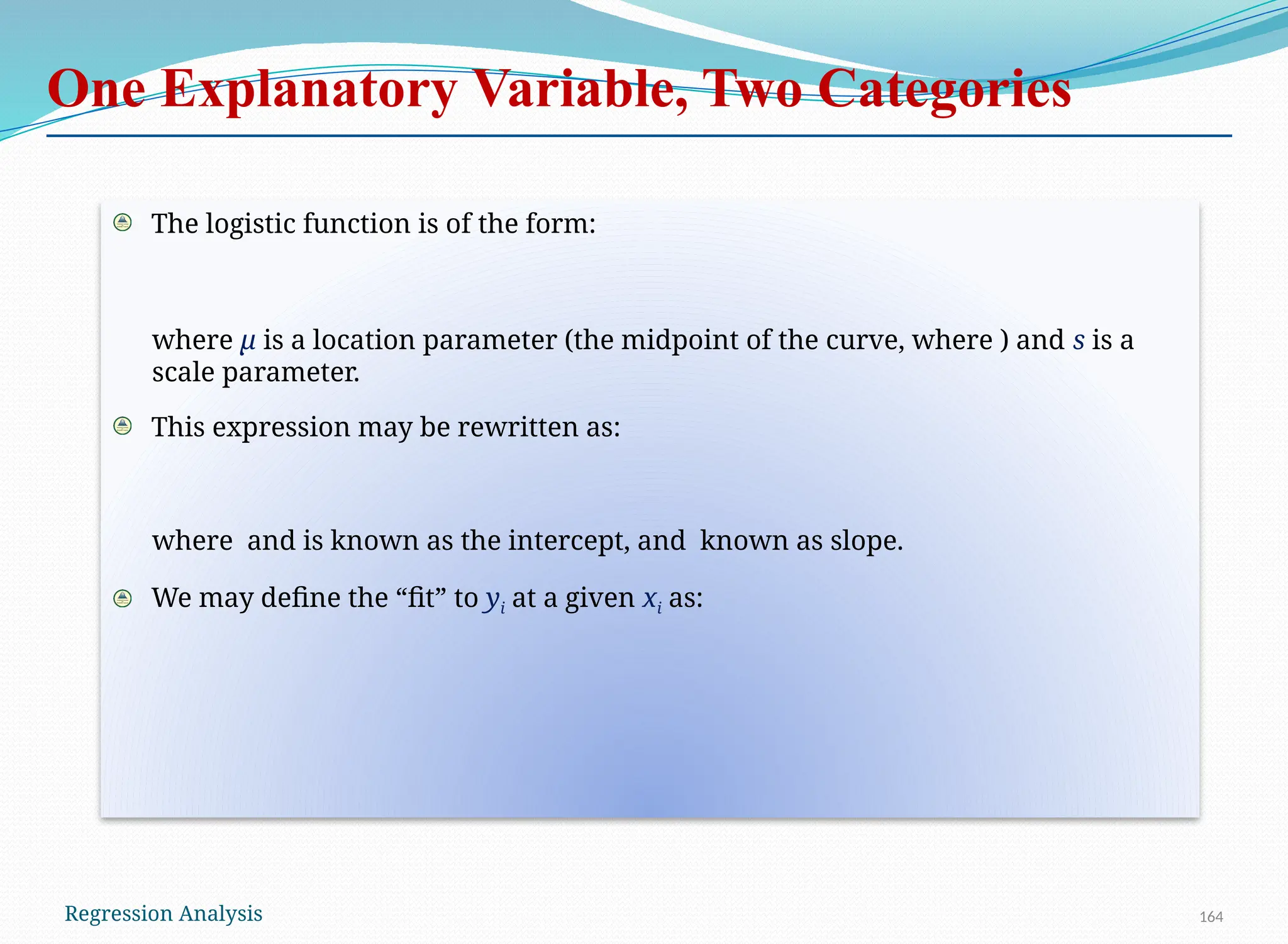 One Explanatory Variable, Two Categories

The logistic function is of the form:

where $\mu$ is a location parameter (the midpoint of the curve, where ) and $s$ is a scale parameter.

This expression may be rewritten as:

where  and is known as the intercept, and  known as slope.

We may define the “fit” to $y_i$ at a given $x_i$ as:

Regression Analysis

164